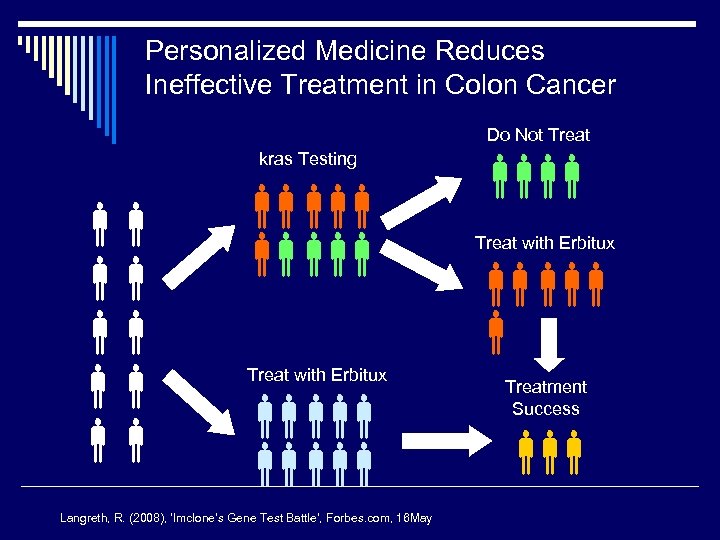 Personalized Medicine Reduces Ineffective Treatment in Colon Cancer

kras Testing

Do Not Treat

Treat with Erbitux

Treat with Erbitux

Treatment Success

Langreth, R. (2008), 'Imclone's Gene Test Battle', Forbes.com, 16May